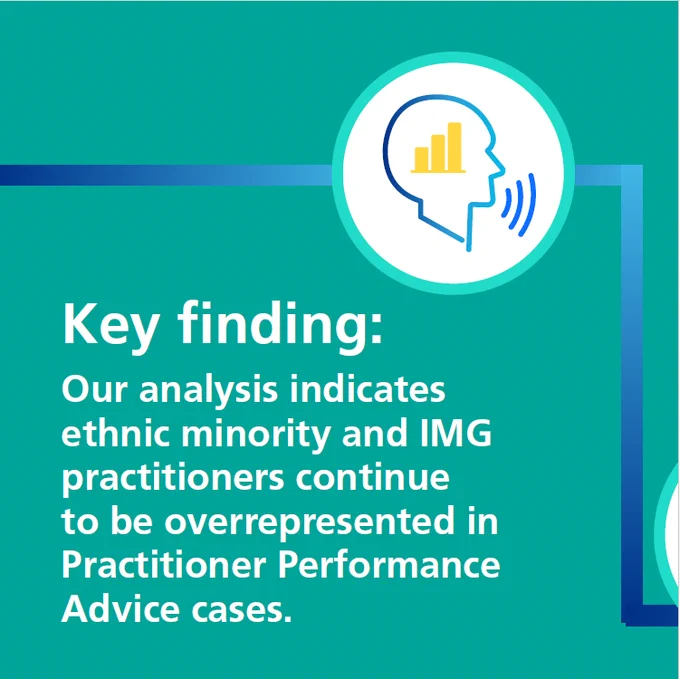 Key finding:

Our analysis indicates ethnic minority and IMG practitioners continue to be overrepresented in Practitioner Performance Advice cases.